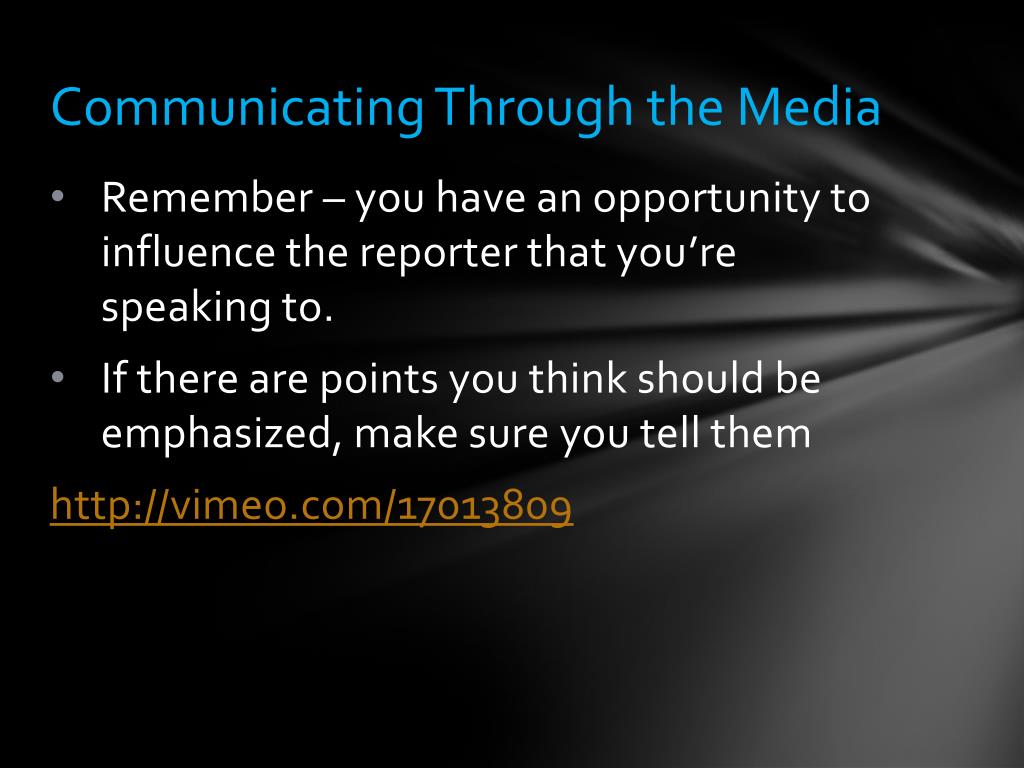 Communicating Through the Media

• Remember – you have an opportunity to influence the reporter that you're speaking to.

• If there are points you think should be emphasized, make sure you tell them

http://vimeo.com/17013809